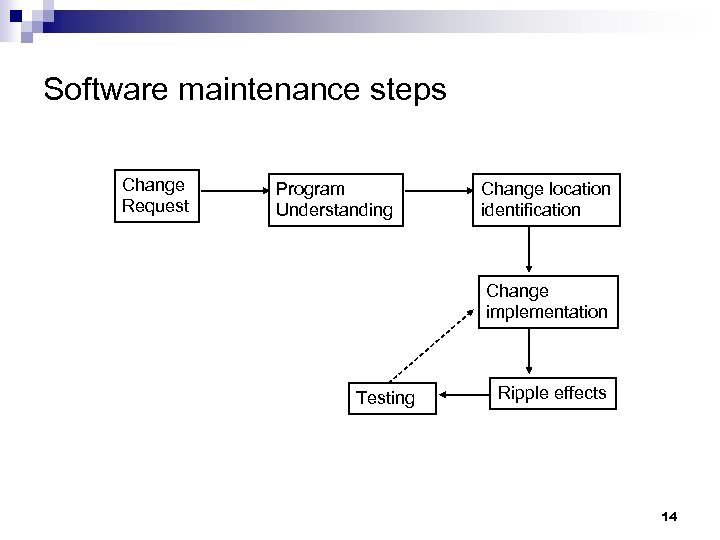 Software maintenance steps

Change Request

Program Understanding

Change location identification

Change implementation

Ripple effects

Testing

14